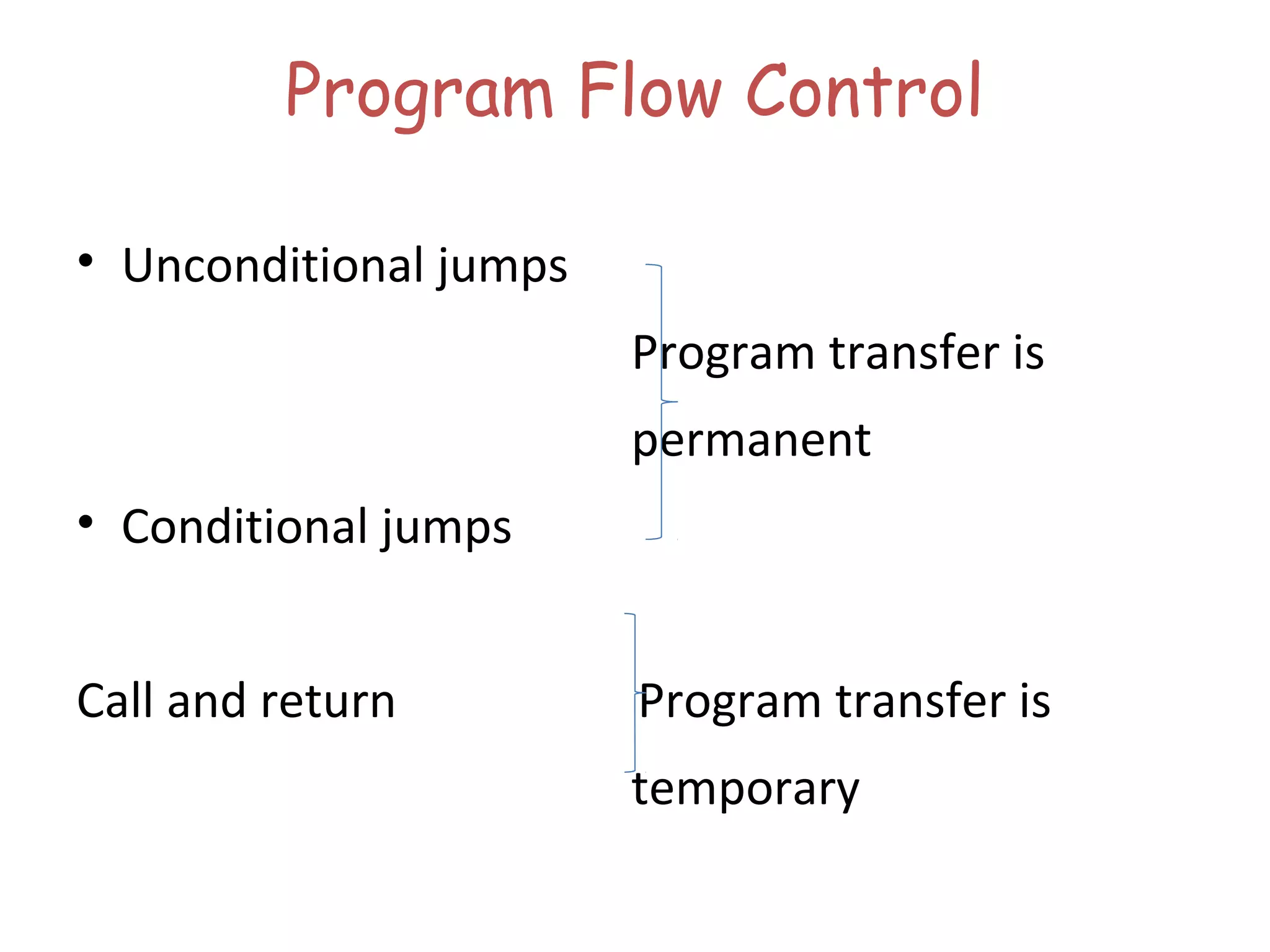 Program Flow Control

• Unconditional jumps

Program transfer is permanent

• Conditional jumps

Call and return

Program transfer is temporary